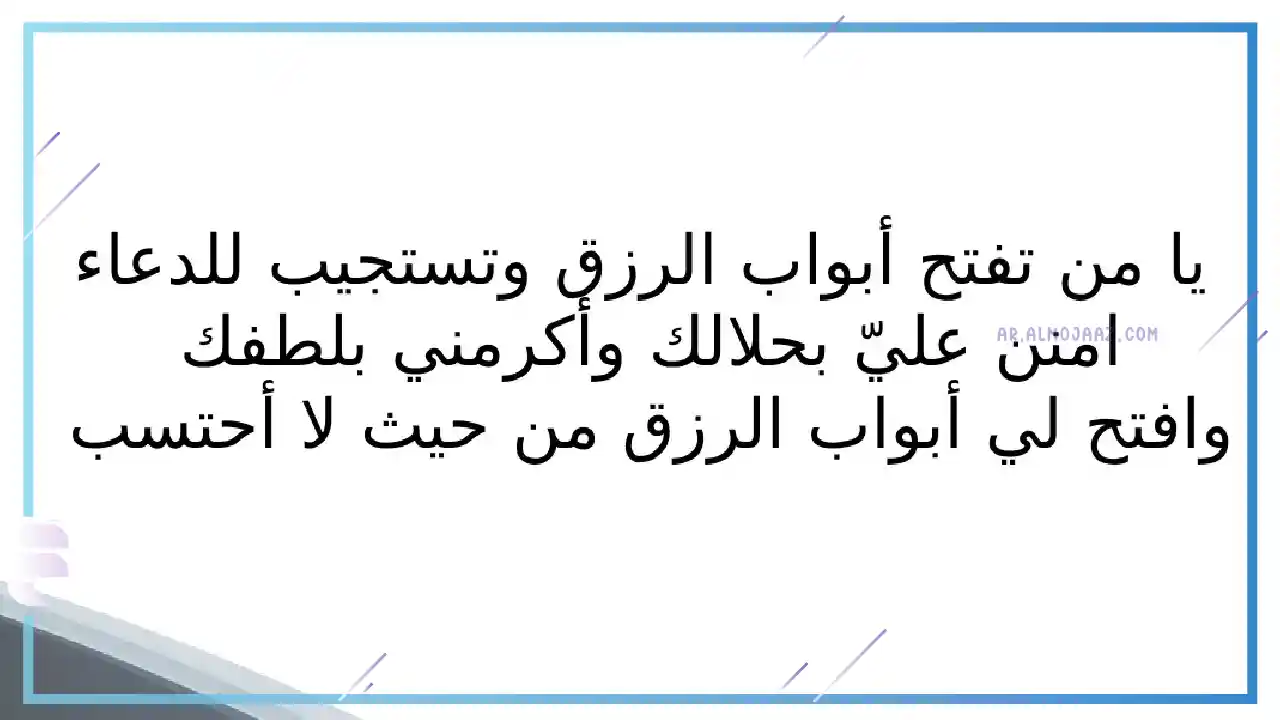 يا من تفتح أبواب الرزق وتستجيب للدعاء امنن عليّ بحلالك وأكرمني بلطفك وافتح لي أبواب الرزق من حيث لا أحتسب

AR.ALMOJAAZ.COM